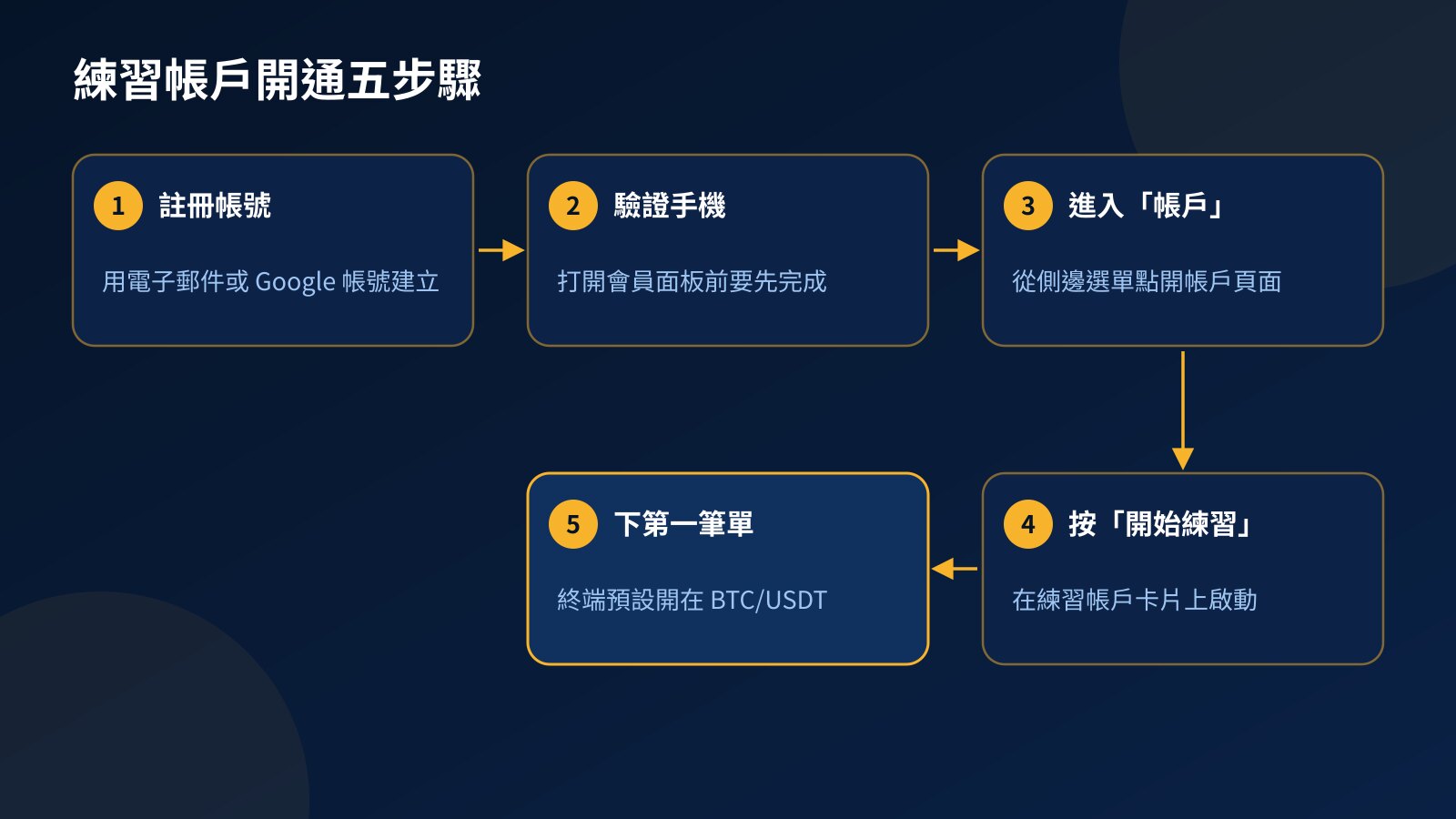 練習帳戶開通五步驟

1 註冊帳號

用電子郵件或 Google 帳號建立

2 驗證手機

打開會員面板前要先完成

3 進入「帳戶」

從側邊選單點開帳戶頁面

4 按「開始練習」

在練習帳戶卡片上啟動

5 下第一筆單

終端預設開在 BTC/USDT